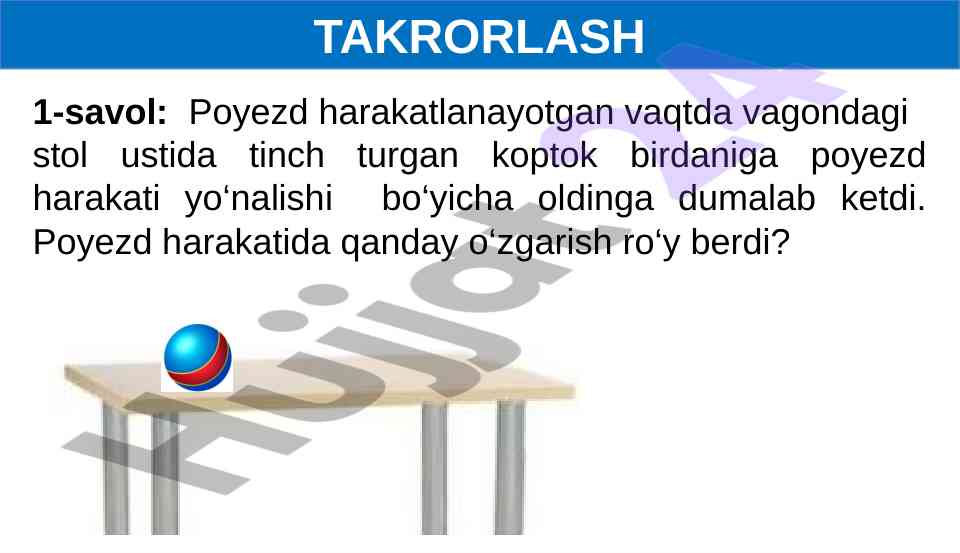 TAKRORLASH

1-savol: Poyezd harakatlanayotgan vaqtda vagondagi stol ustida tinch turgan koptok birdaniga poyezd harakati yo‘nalishi bo‘yicha oldinga dumalab ketdi. Poyezd harakatida qanday o‘zgarish ro‘y berdi?

Hujjat24